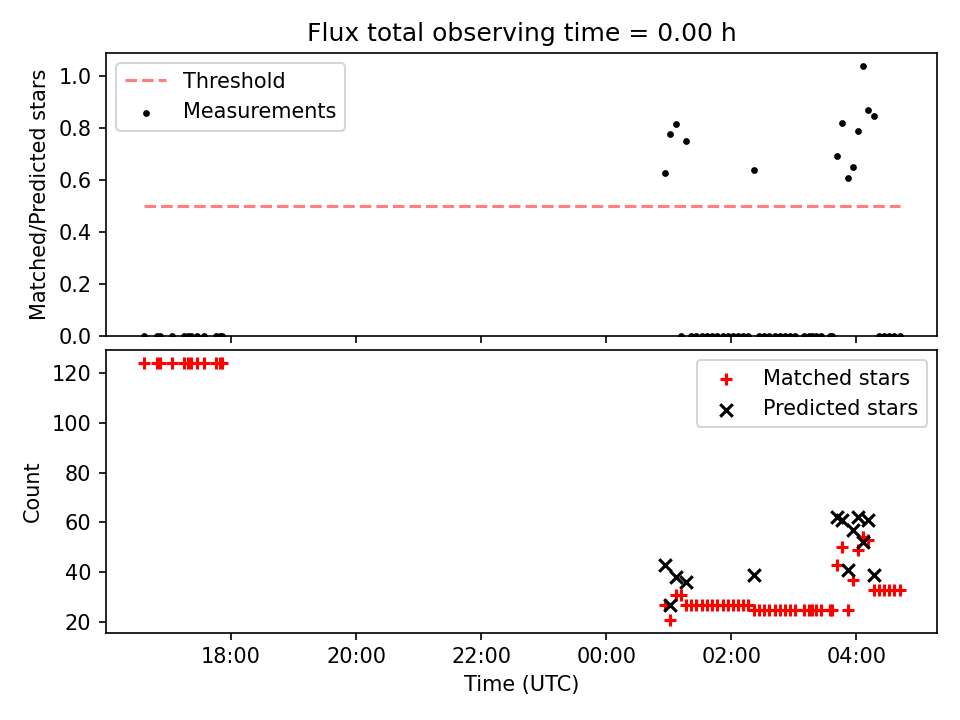 Flux total observing time = 0.00 h

Threshold
Measurements

Matched/Predicted stars
1.0
0.8
0.6
0.4
0.2
0.0

Matched stars
Predicted stars

Count
120
100
80
60
40
20

18:00
20:00
22:00
00:00
02:00
04:00
Time (UTC)